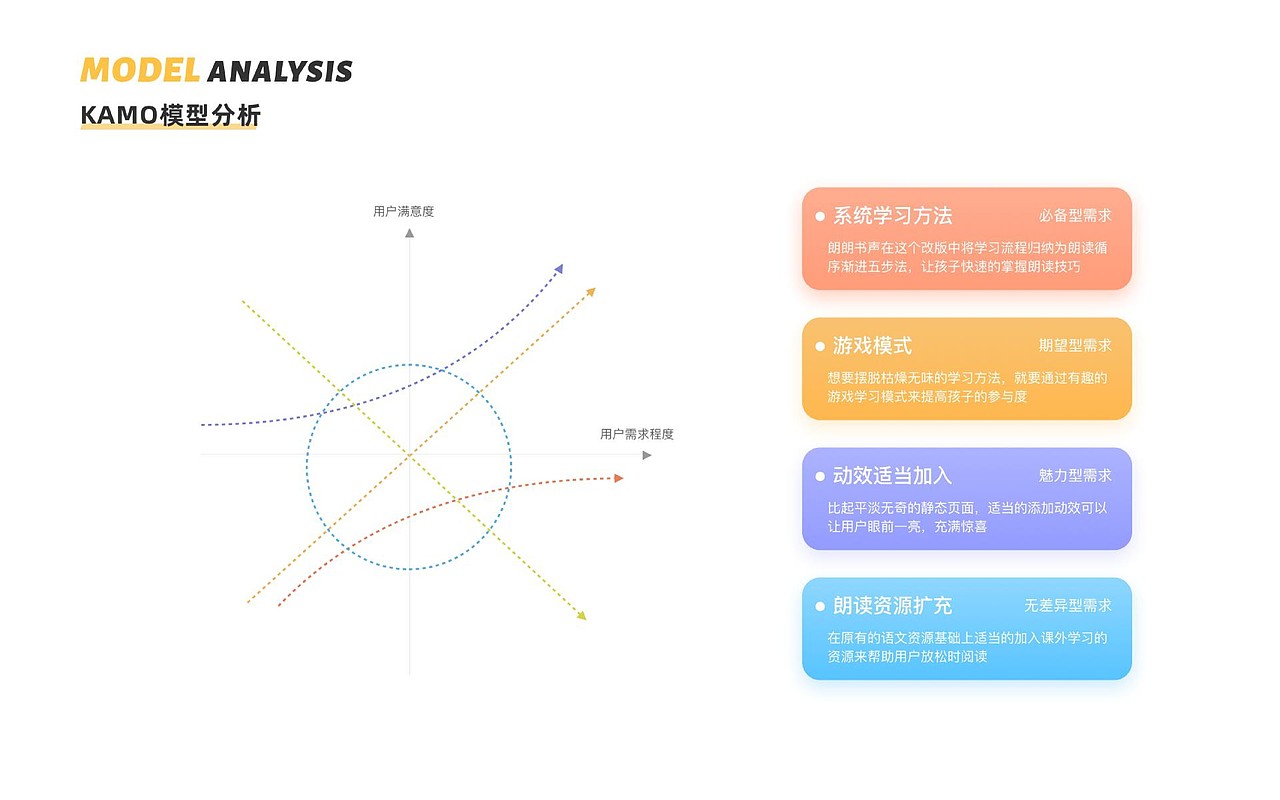 MODEL ANALYSIS
KAMO模型分析

用户满意度

用户需求程度

系统学习方法 必备型需求
朗朗书声在这个改版中将学习流程归纳为朗读循序渐进五步法，让孩子快速的掌握朗读技巧

游戏模式 期望型需求
想要摆脱枯燥无味的学习方法，就要通过有趣的游戏学习模式来提高孩子的参与度

动效适当加入 魅力型需求
比起平淡无奇的静态页面，适当的添加动效可以让用户眼前一亮，充满惊喜

朗读资源扩充 无差异型需求
在原有的语文资源基础上适当的加入课外学习的资源来帮助用户放松时阅读